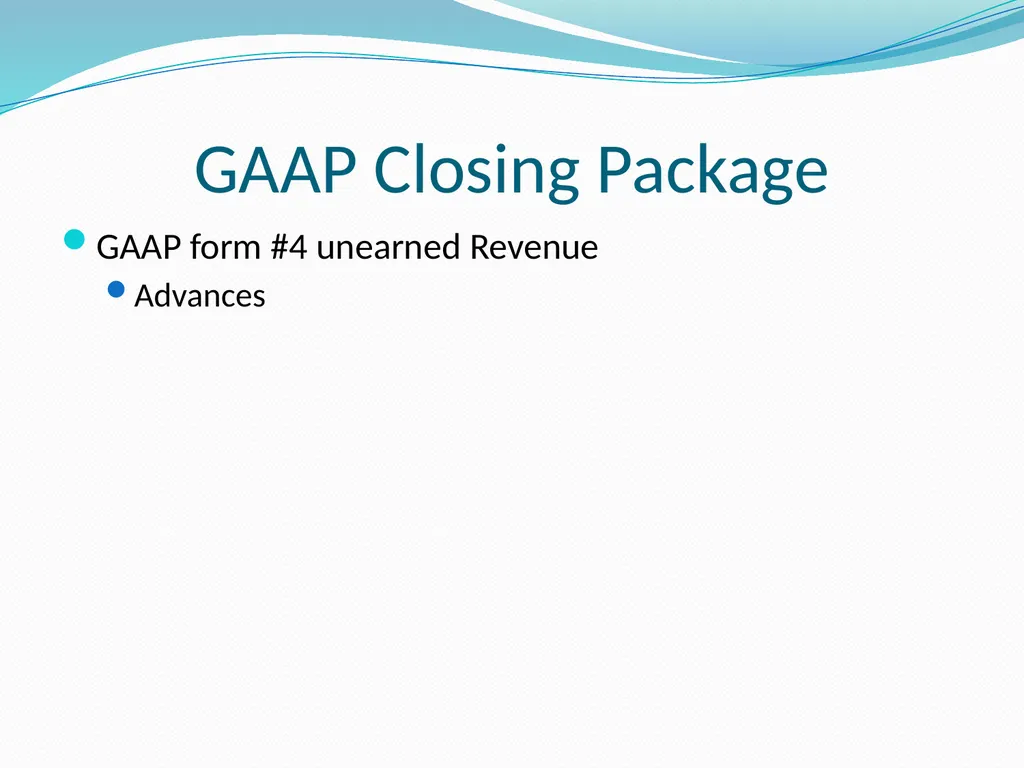 GAAP Closing Package

GAAP form #4 unearned Revenue

Advances